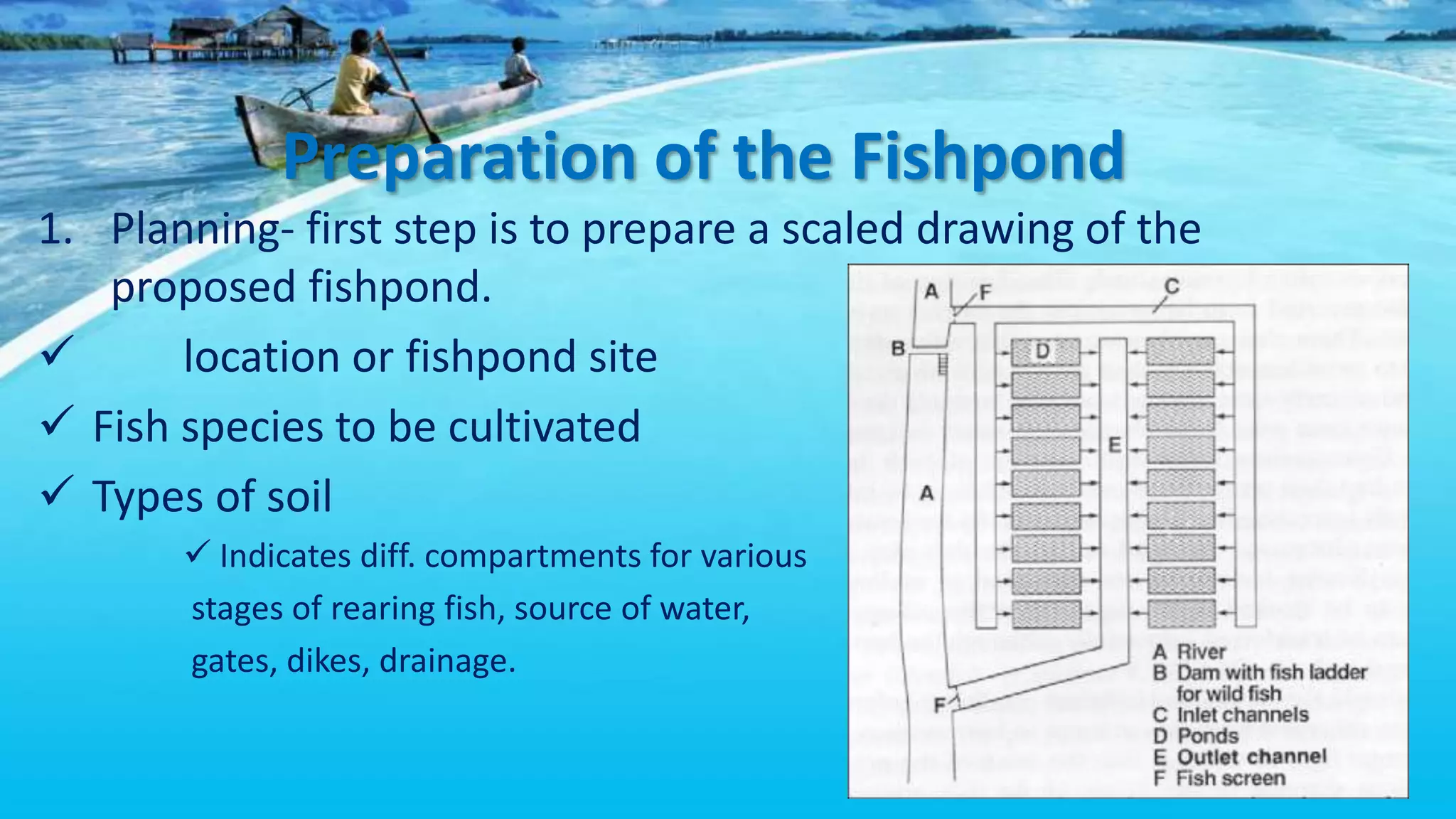 Preparation of the Fishpond

1. Planning- first step is to prepare a scaled drawing of the proposed fishpond.

✓ location or fishpond site

✓ Fish species to be cultivated

✓ Types of soil

✓ Indicates diff. compartments for various stages of rearing fish, source of water, gates, dikes, drainage.

A F C B D E A F

A River
B Dam with fish ladder for wild fish
C Inlet channels
D Ponds
E Outlet channel
F Fish screen